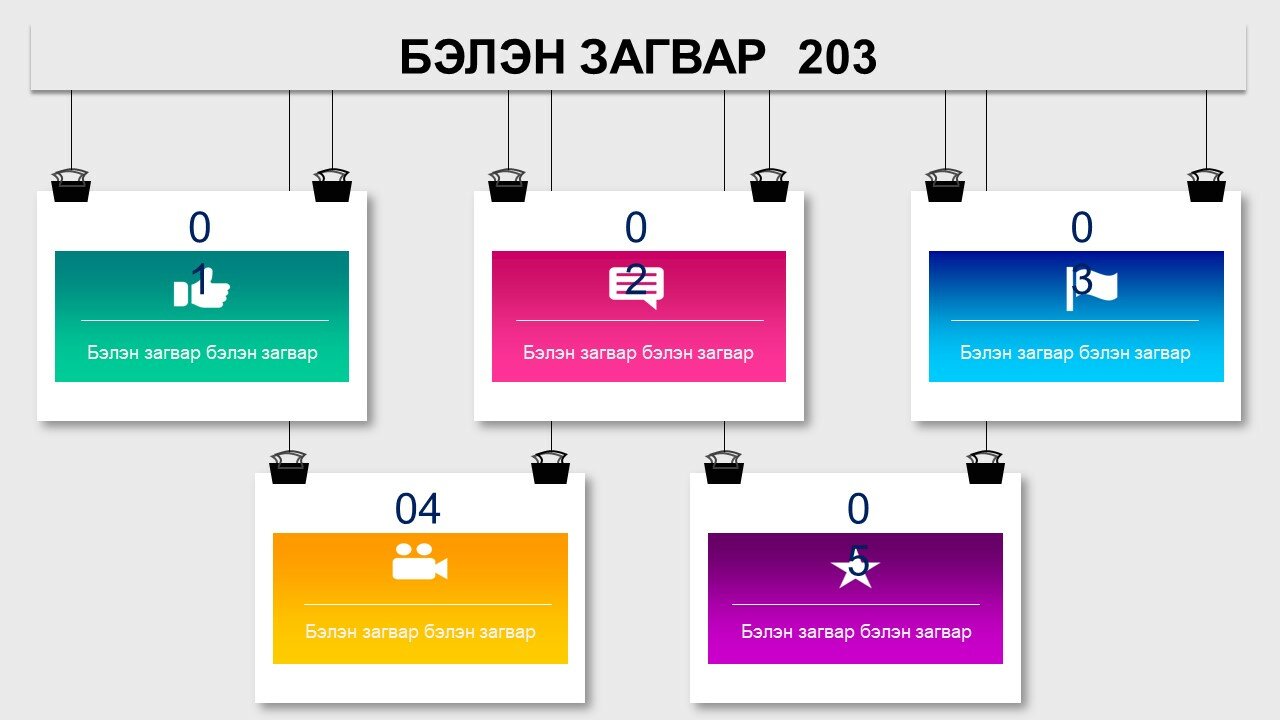 БЭЛЭН ЗАГВАР 203

0
1

Бэлэн загвар бэлэн загвар

0
2

Бэлэн загвар бэлэн загвар

0
3

Бэлэн загвар бэлэн загвар

04

Бэлэн загвар бэлэн загвар

0
5

Бэлэн загвар бэлэн загвар